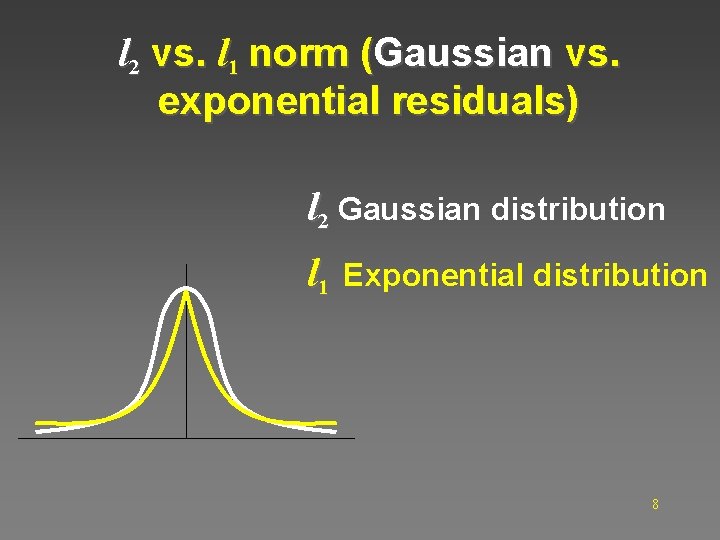 $l_2$ vs. $l_1$ norm (Gaussian vs. exponential residuals)

$l_2$ Gaussian distribution

$l_1$ Exponential distribution

8